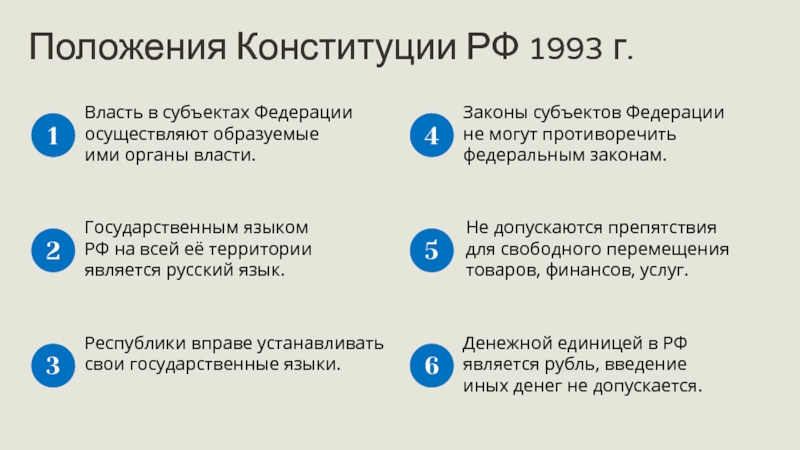 Положения Конституции РФ 1993 г.

1
Власть в субъектах Федерации осуществляют образуемые ими органы власти.

2
Государственным языком РФ на всей её территории является русский язык.

3
Республики вправе устанавливать свои государственные языки.

4
Законы субъектов Федерации не могут противоречить федеральным законам.

5
Не допускаются препятствия для свободного перемещения товаров, финансов, услуг.

6
Денежной единицей в РФ является рубль, введение иных денег не допускается.